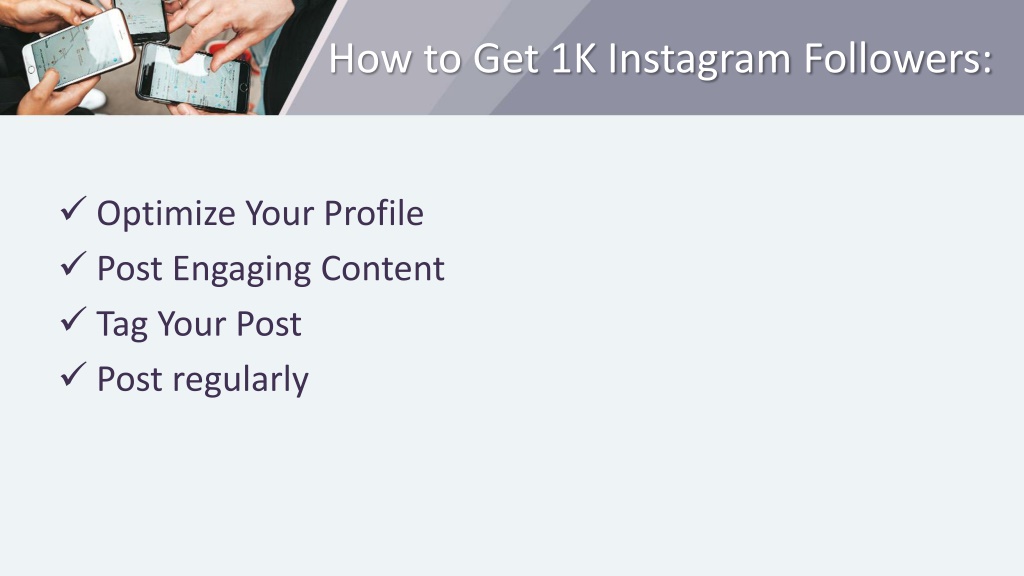 How to Get 1K Instagram Followers:

✓ Optimize Your Profile
✓ Post Engaging Content
✓ Tag Your Post
✓ Post regularly